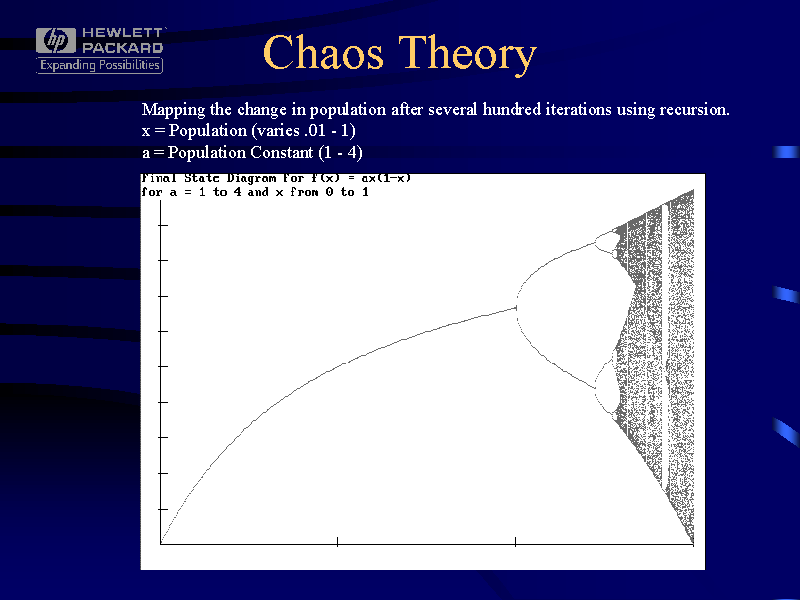 hp HEWLETT PACKARD
Expanding Possibilities

Chaos Theory

Mapping the change in population after several hundred iterations using recursion.
x = Population (varies .01 - 1)
a = Population Constant (1 - 4)

Final State Diagram for f(x) = ax(1-x)
for a = 1 to 4 and x from 0 to 1